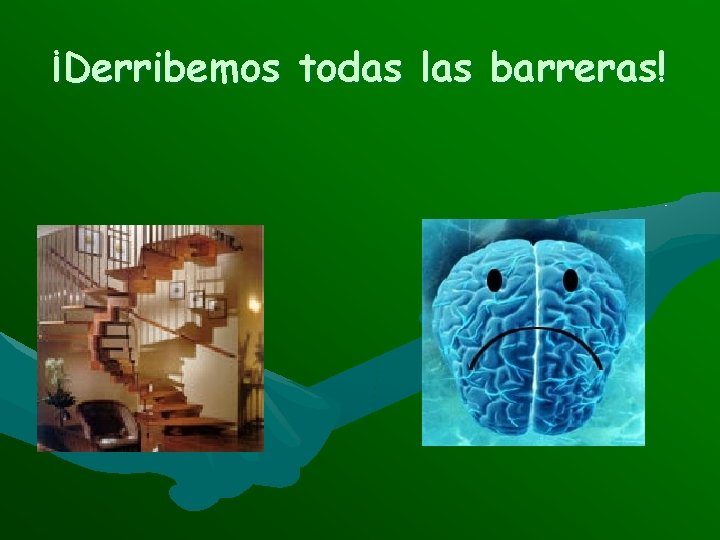 ¡Derribemos todas las barreras!